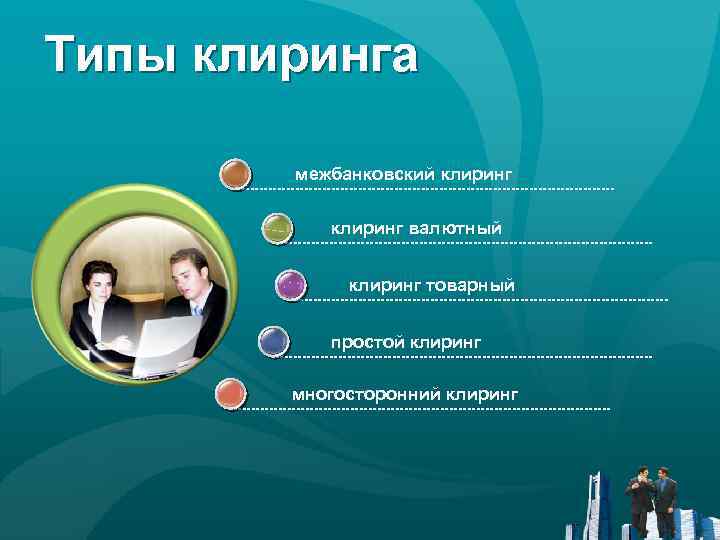 Типы клиринга

межбанковский клиринг

клиринг валютный

клиринг товарный

простой клиринг

многосторонний клиринг